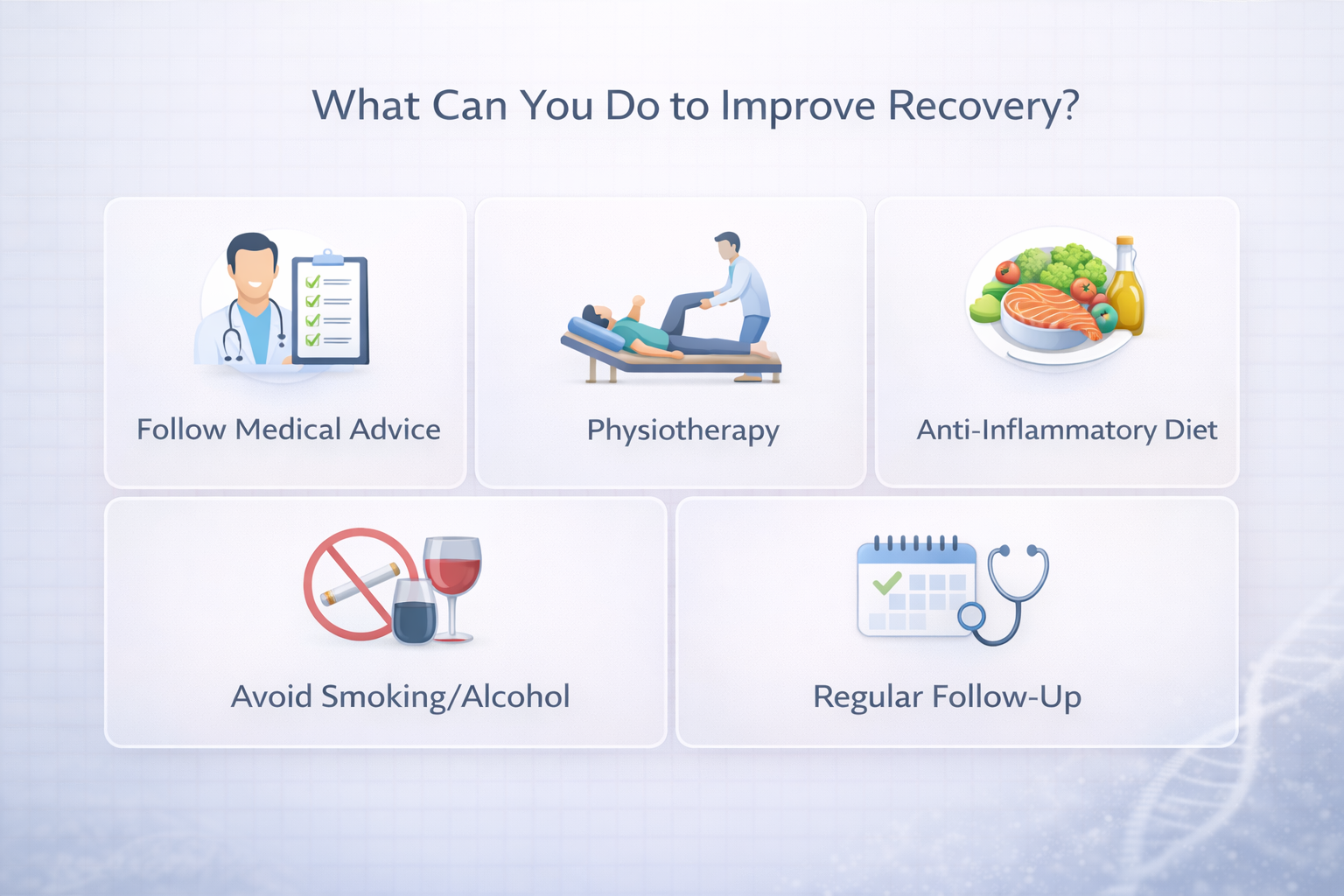 What Can You Do to Improve Recovery?

Follow Medical Advice

Physiotherapy

Anti-Inflammatory Diet

Avoid Smoking/Alcohol

Regular Follow-Up